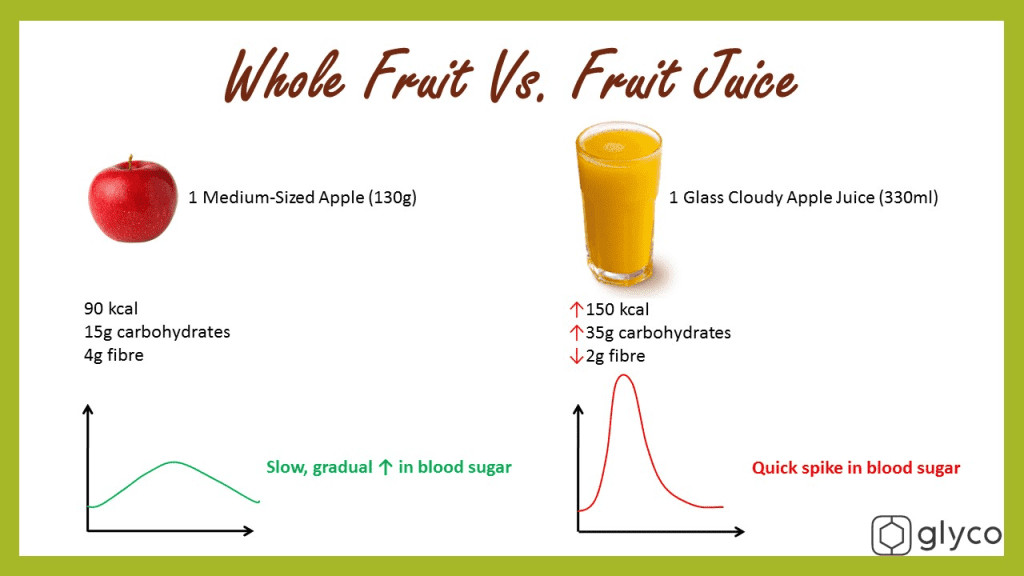 Whole Fruit Vs. Fruit Juice

1 Medium-Sized Apple (130g)

90 kcal
15g carbohydrates
4g fibre

Slow, gradual ↑ in blood sugar

1 Glass Cloudy Apple Juice (330ml)

↑150 kcal
↑35g carbohydrates
↓2g fibre

Quick spike in blood sugar

glyco